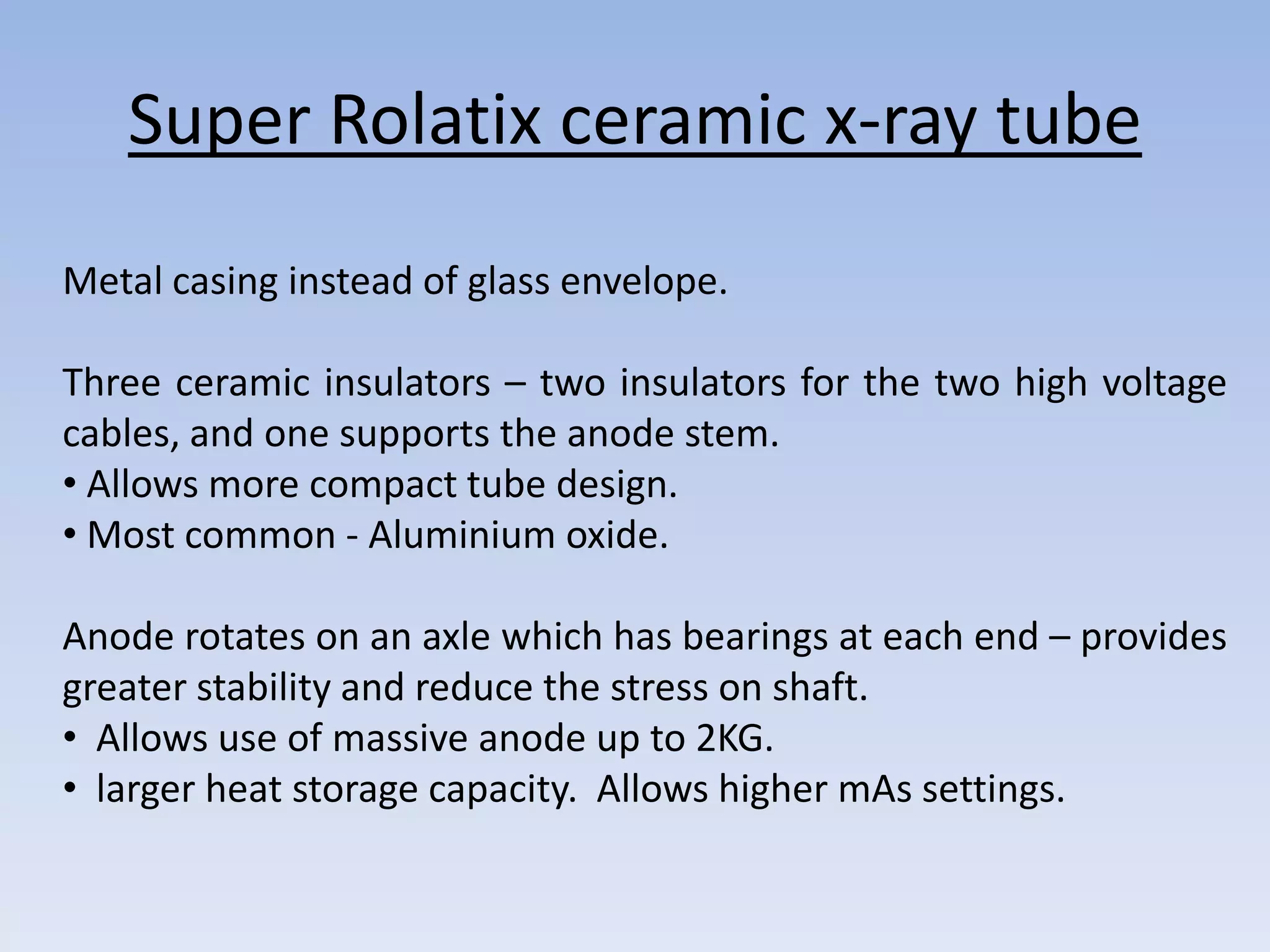 Super Rolatix ceramic x-ray tube

Metal casing instead of glass envelope.

Three ceramic insulators – two insulators for the two high voltage cables, and one supports the anode stem.
• Allows more compact tube design.
• Most common - Aluminium oxide.

Anode rotates on an axle which has bearings at each end – provides greater stability and reduce the stress on shaft.
• Allows use of massive anode up to 2KG.
• larger heat storage capacity. Allows higher mAs settings.